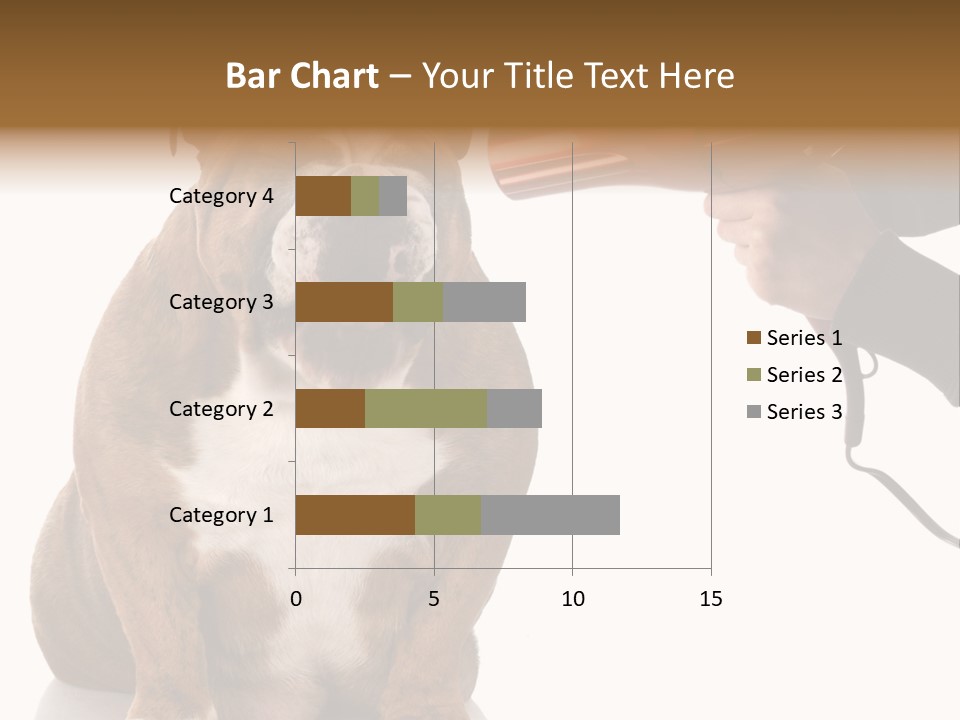 Bar Chart – Your Title Text Here

Category 4
Category 3
Category 2
Category 1

0
5
10
15

Series 1
Series 2
Series 3